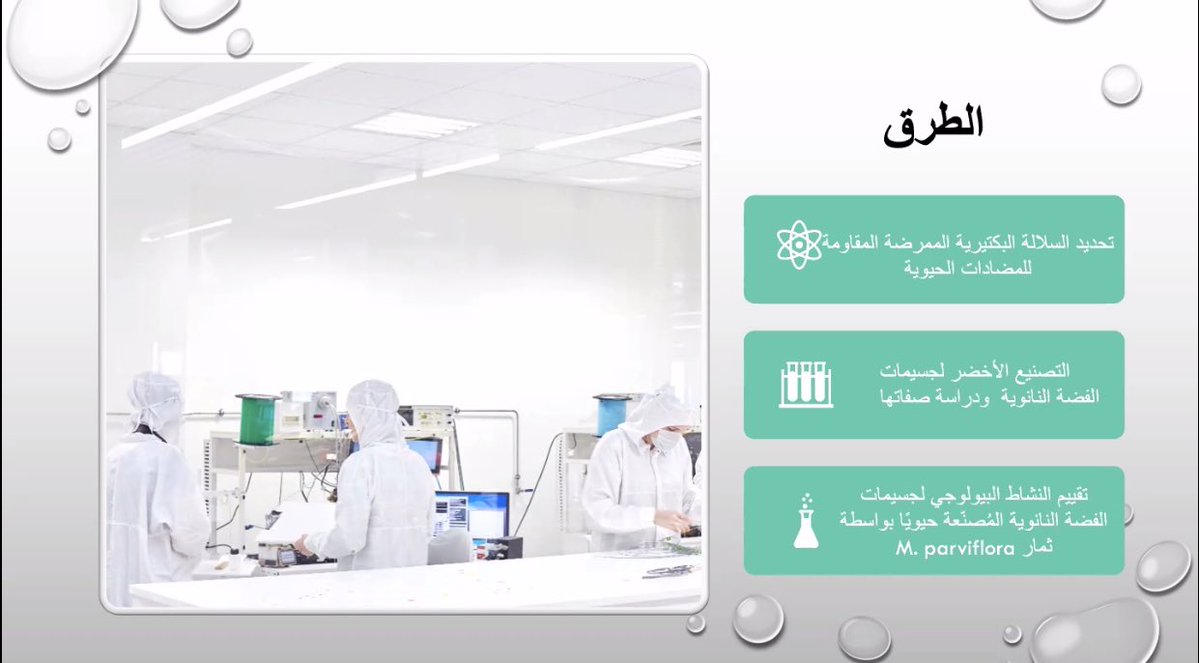 الطرق

تحديد السلالة البكتيرية الممرضة المقاومة للمضادات الحيوية

التصنيع الأخضر لجسيمات الفضة النانوية ودراسة صفاتها

تقييم النشاط البيولوجي لجسيمات الفضة النانوية المُصنّعة حيويًا بواسطة ثمار M. parviflora